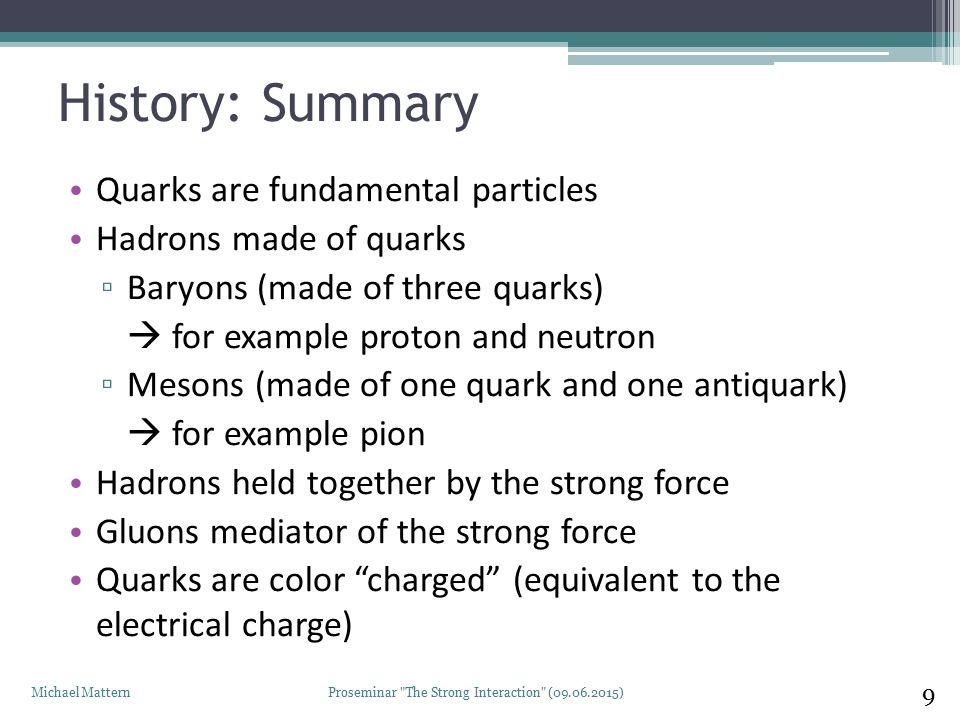 History: Summary

• Quarks are fundamental particles
• Hadrons made of quarks
▫ Baryons (made of three quarks)
→ for example proton and neutron
▫ Mesons (made of one quark and one antiquark)
→ for example pion
• Hadrons held together by the strong force
• Gluons mediator of the strong force
• Quarks are color “charged” (equivalent to the electrical charge)

Michael Mattern

Proseminar "The Strong Interaction" (09.06.2015)

9